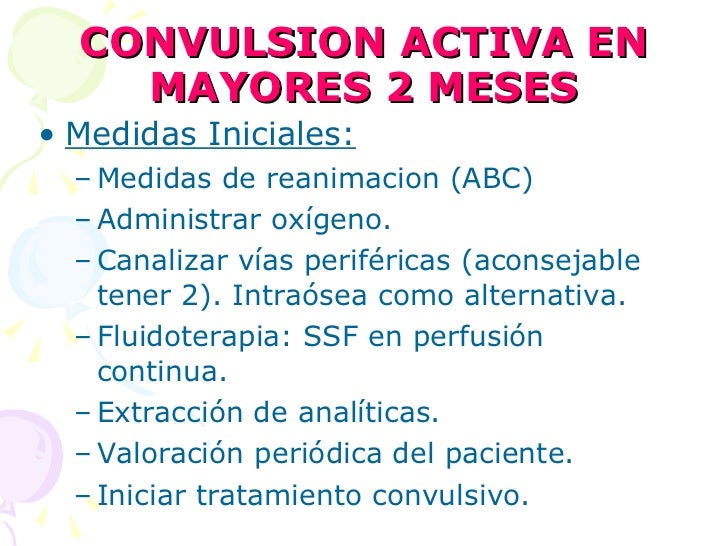 CONVULSION ACTIVA EN MAYORES 2 MESES

• Medidas Iniciales:
– Medidas de reanimacion (ABC)
– Administrar oxígeno.
– Canalizar vías periféricas (aconsejable tener 2). Intraósea como alternativa.
– Fluidoterapia: SSF en perfusión continua.
– Extracción de analíticas.
– Valoración periódica del paciente.
– Iniciar tratamiento convulsivo.